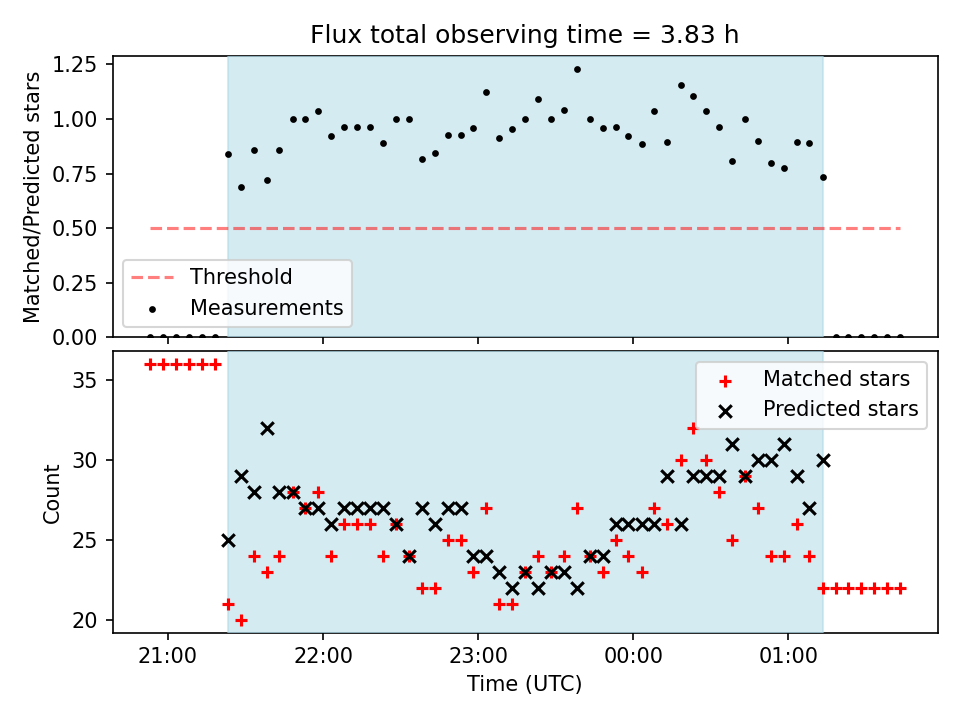 Flux total observing time = 3.83 h

Matched/Predicted stars

1.25
1.00
0.75
0.50
0.25
0.00

Threshold
Measurements

Count

35
30
25
20

Matched stars
Predicted stars

21:00
22:00
23:00
00:00
01:00

Time (UTC)